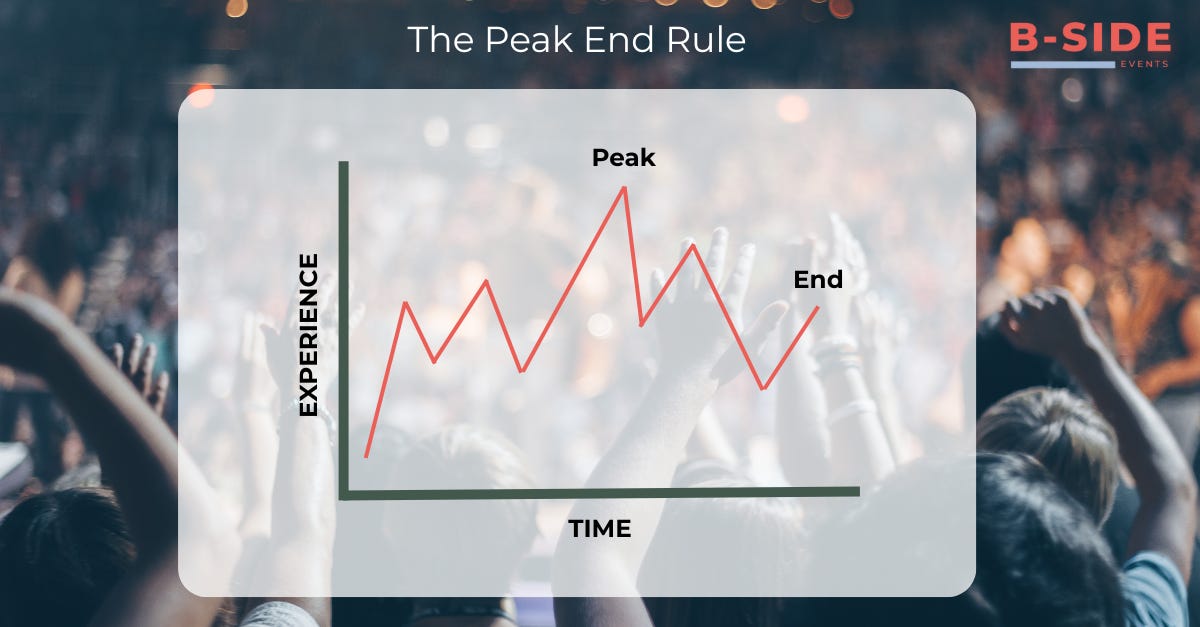 The Peak End Rule

B-SIDE
EVENTS

Peak

End

EXPERIENCE

TIME